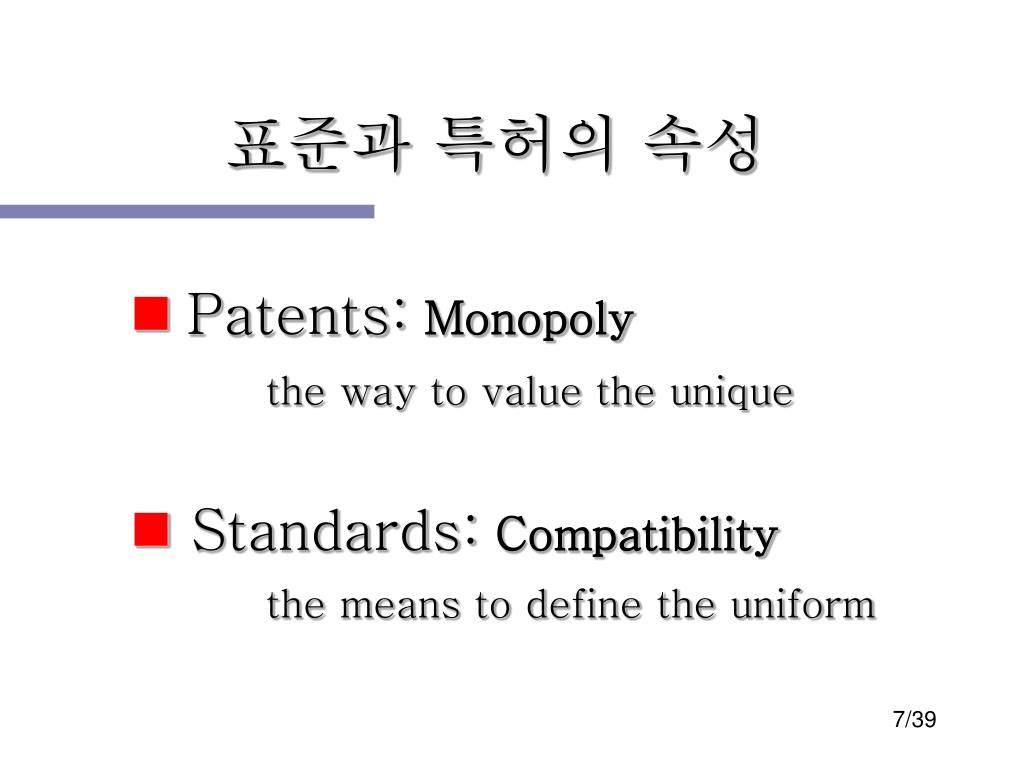 표준과 특허의 속성

Patents: Monopoly
the way to value the unique

Standards: Compatibility
the means to define the uniform

7/39